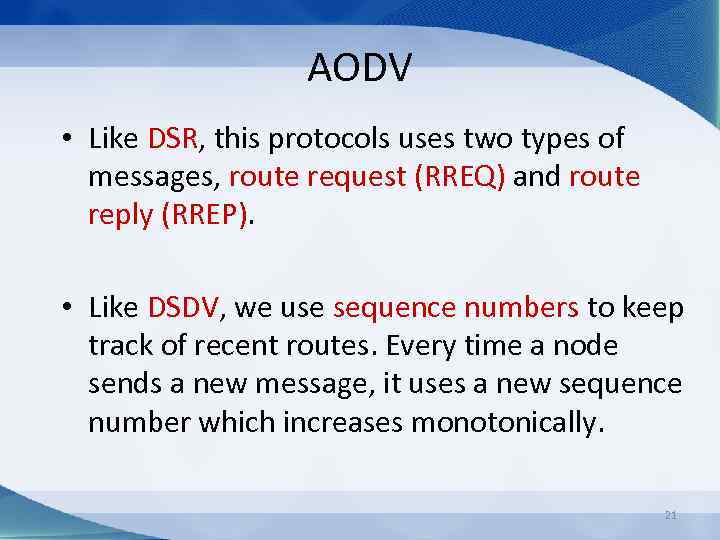 AODV

• Like DSR, this protocols uses two types of messages, route request (RREQ) and route reply (RREP).

• Like DSDV, we use sequence numbers to keep track of recent routes. Every time a node sends a new message, it uses a new sequence number which increases monotonically.

21